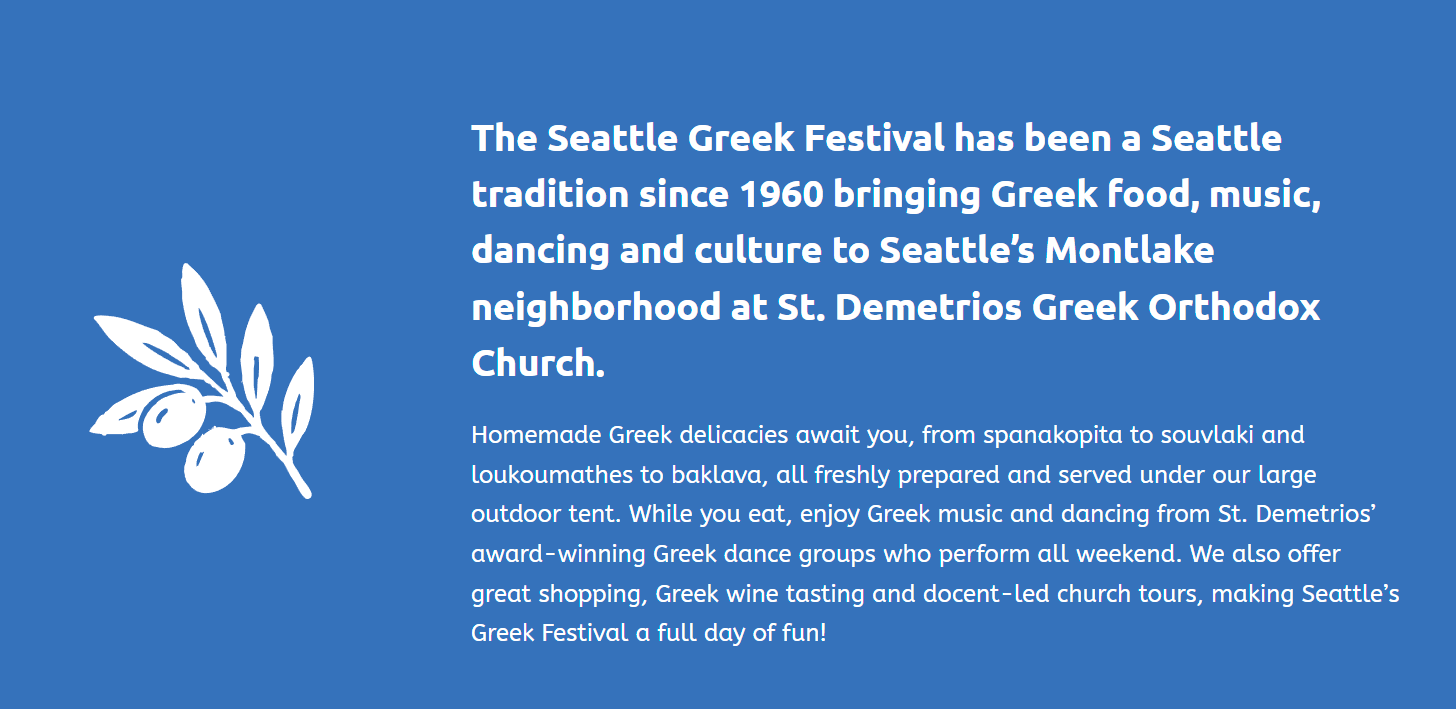 The Seattle Greek Festival has been a Seattle tradition since 1960 bringing Greek food, music, dancing and culture to Seattle's Montlake neighborhood at St. Demetrios Greek Orthodox Church.

Homemade Greek delicacies await you, from spanakopita to souvlaki and loukoumathes to baklava, all freshly prepared and served under our large outdoor tent. While you eat, enjoy Greek music and dancing from St. Demetrios' award-winning Greek dance groups who perform all weekend. We also offer great shopping, Greek wine tasting and docent-led church tours, making Seattle's Greek Festival a full day of fun!